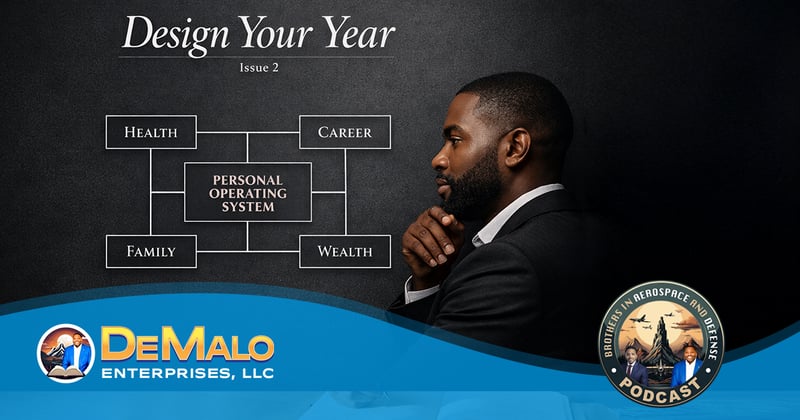 Design Your Year

Issue 2

HEALTH

CAREER

PERSONAL OPERATING SYSTEM

FAMILY

WEALTH

DEMALO ENTERPRISES, LLC

BROTHERS IN AEROSPACE AND DEFENSE PODCAST